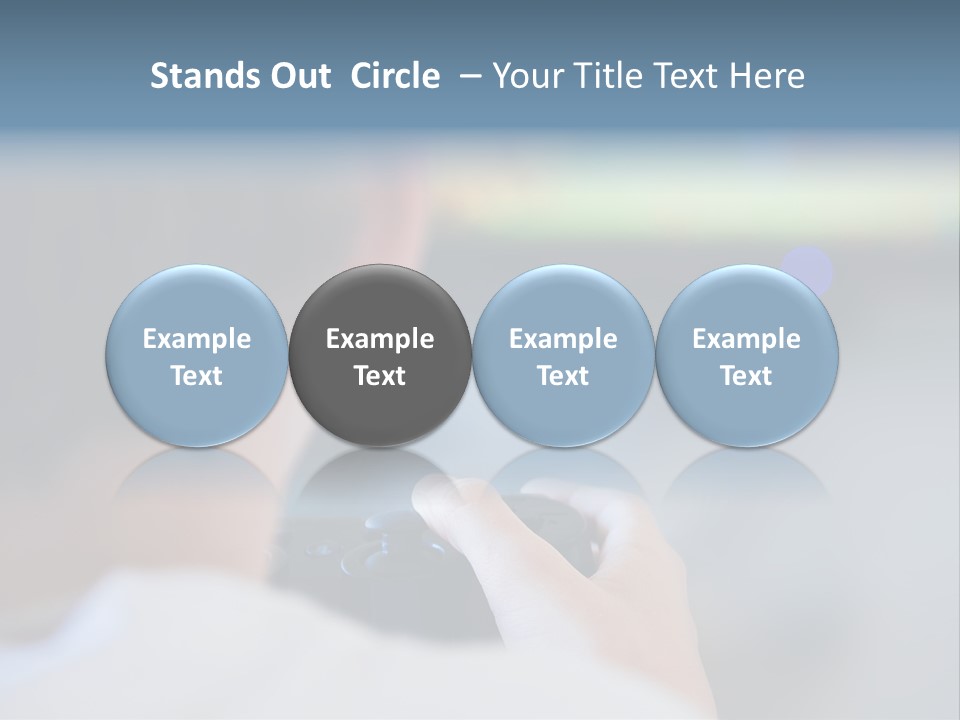 Stands Out Circle – Your Title Text Here

Example Text

Example Text

Example Text

Example Text